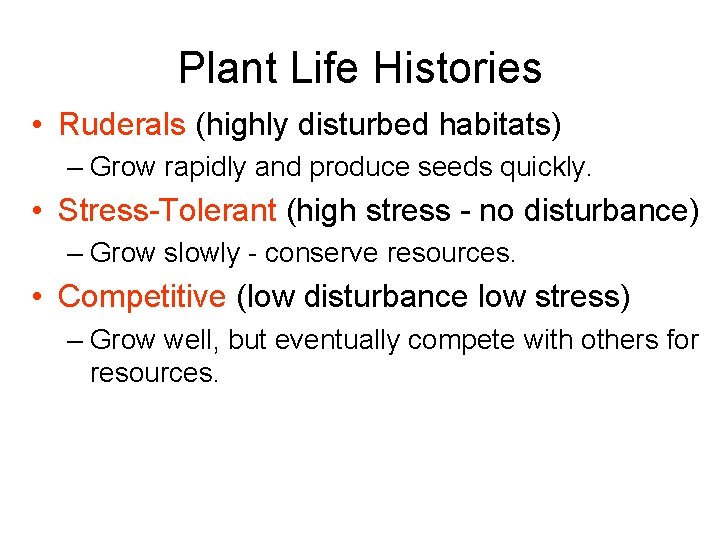 Plant Life Histories

• Ruderals (highly disturbed habitats)
– Grow rapidly and produce seeds quickly.

• Stress-Tolerant (high stress - no disturbance)
– Grow slowly - conserve resources.

• Competitive (low disturbance low stress)
– Grow well, but eventually compete with others for resources.